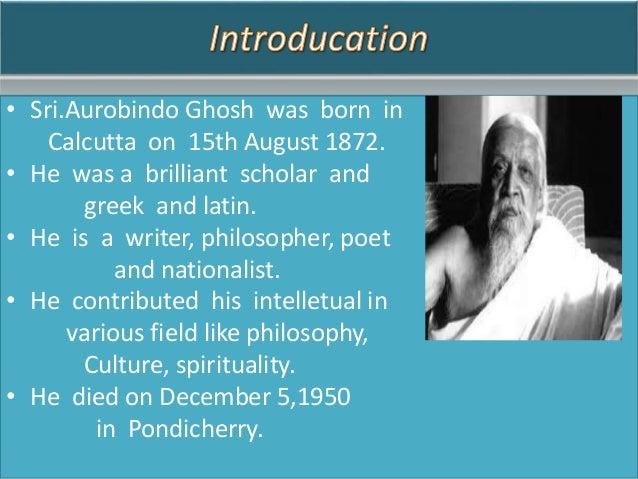 Introducation

• Sri.Aurobindo Ghosh was born in Calcutta on 15th August 1872.
• He was a brilliant scholar and greek and latin.
• He is a writer, philosopher, poet and nationalist.
• He contributed his intelletual in various field like philosophy, Culture, spirituality.
• He died on December 5,1950 in Pondicherry.